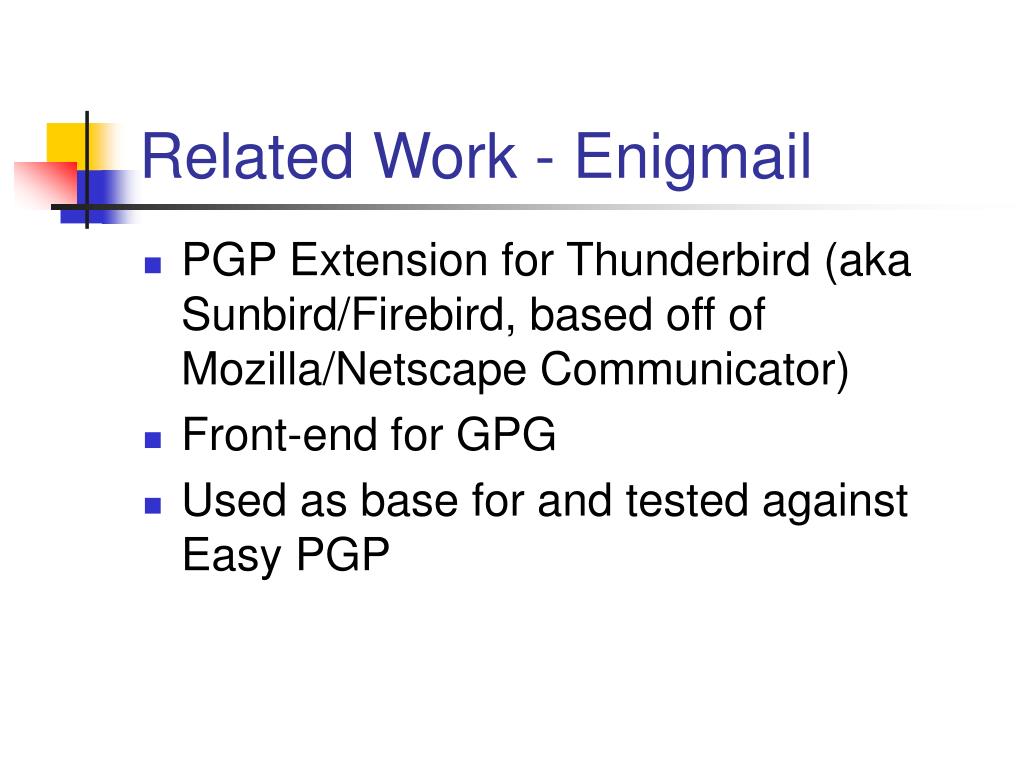 Related Work - Enigmail

- PGP Extension for Thunderbird (aka Sunbird/Firebird, based off of Mozilla/Netscape Communicator)
- Front-end for GPG
- Used as base for and tested against Easy PGP